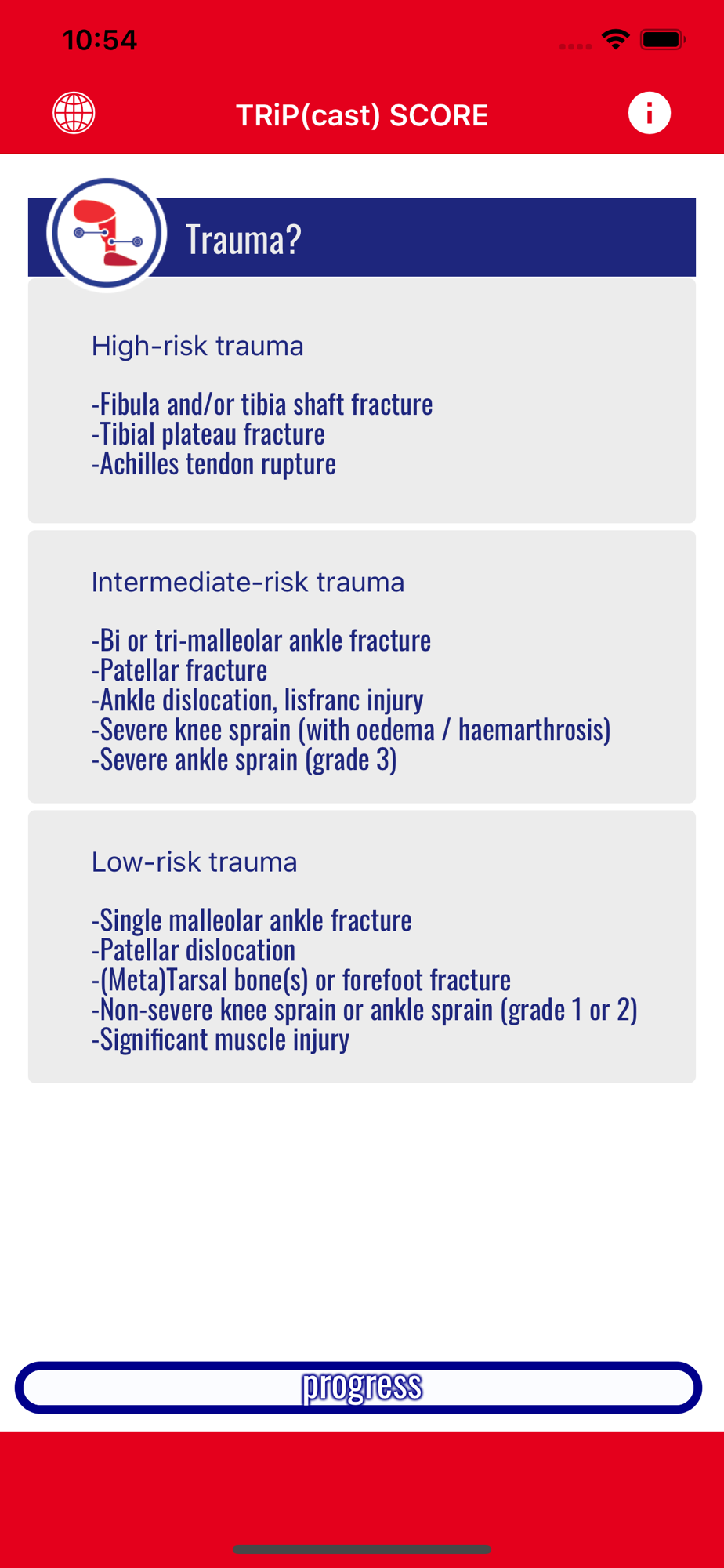 10:54

TRiP(cast) SCORE

Trauma?

High-risk trauma

-Fibula and/or tibia shaft fracture
-Tibial plateau fracture
-Achilles tendon rupture

Intermediate-risk trauma

-Bi or tri-malleolar ankle fracture
-Patellar fracture
-Ankle dislocation, lisfranc injury
-Severe knee sprain (with oedema / haemarthrosis)
-Severe ankle sprain (grade 3)

Low-risk trauma

-Single malleolar ankle fracture
-Patellar dislocation
-(Meta)Tarsal bone(s) or forefoot fracture
-Non-severe knee sprain or ankle sprain (grade 1 or 2)
-Significant muscle injury

progress